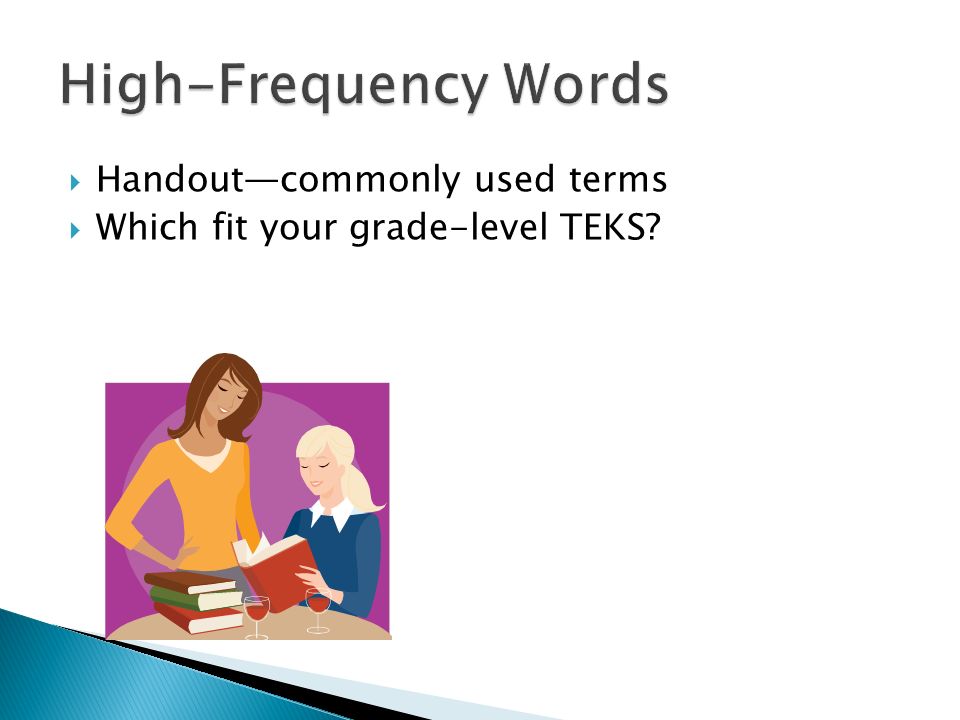 High-Frequency Words

Handout—commonly used terms
Which fit your grade-level TEKS?